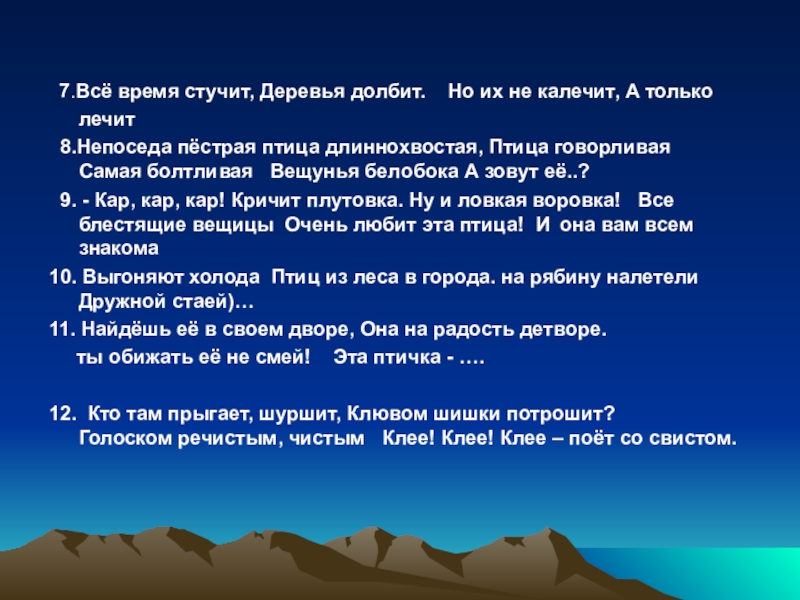 7.Всё время стучит, Деревья долбит. Но их не калечит, А только лечит

8.Непоседа пёстрая птица длиннохвостая, Птица говорливая Самая болтливая Вещунья белобока А зовут её..?

9. - Кар, кар, кар! Кричит плутовка. Ну и ловкая воровка! Все блестящие вещицы Очень любит эта птица! И она вам всем знакома

10. Выгоняют холода Птиц из леса в города. на рябину налетели Дружной стаей)…

11. Найдёшь её в своем дворе, Она на радость детворе. ты обижать её не смей! Эта птичка - ….

12. Кто там прыгает, шуршит, Клювом шишки потрошит? Голоском речистым, чистым Клее! Клее! Клее – поёт со свистом.